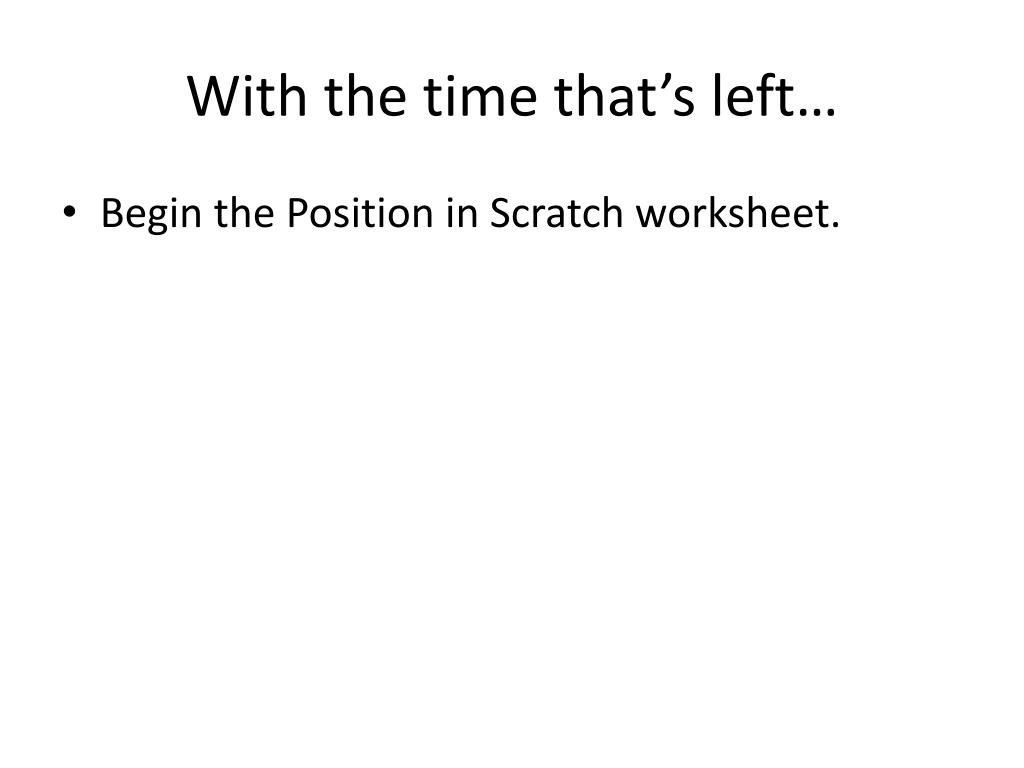 With the time that’s left…

• Begin the Position in Scratch worksheet.